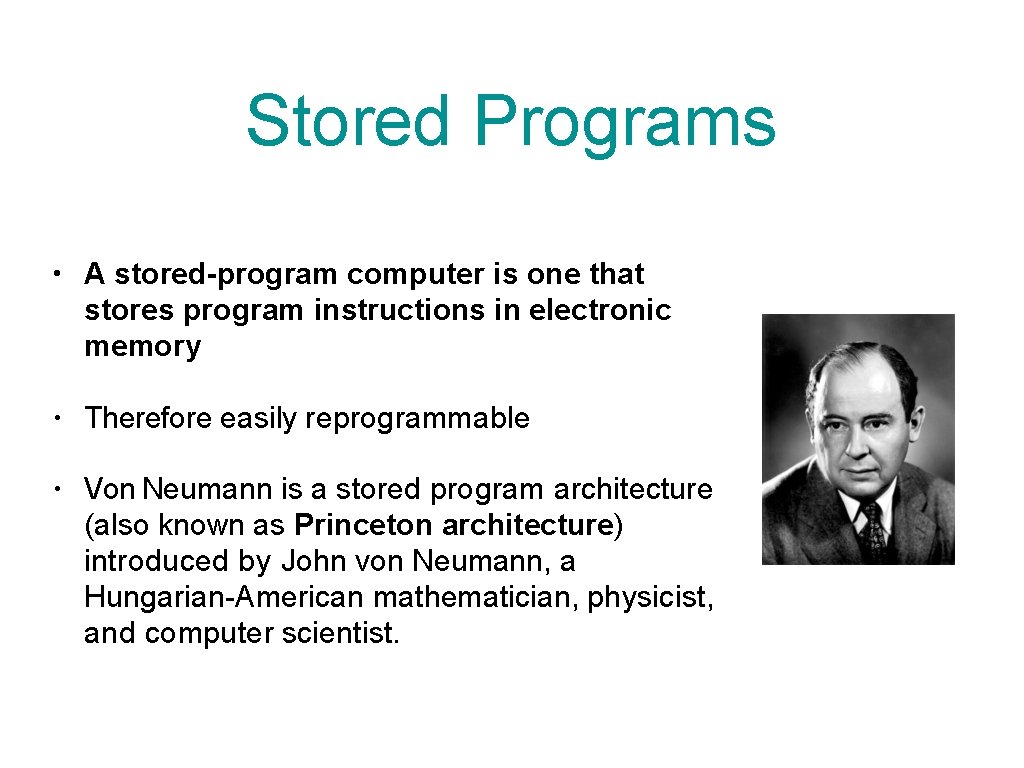 Stored Programs

• A stored-program computer is one that stores program instructions in electronic memory

• Therefore easily reprogrammable

• Von Neumann is a stored program architecture (also known as Princeton architecture) introduced by John von Neumann, a Hungarian-American mathematician, physicist, and computer scientist.